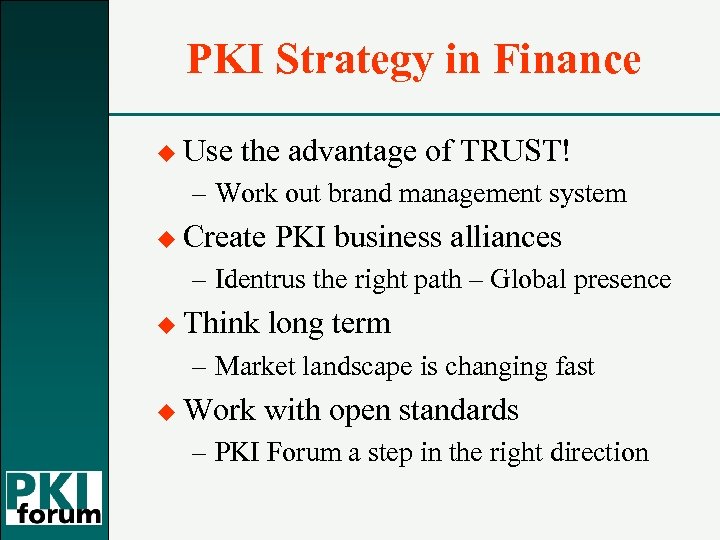 PKI Strategy in Finance

◆ Use the advantage of TRUST!
– Work out brand management system

◆ Create PKI business alliances
– Identrus the right path – Global presence

◆ Think long term
– Market landscape is changing fast

◆ Work with open standards
– PKI Forum a step in the right direction

PKI forum